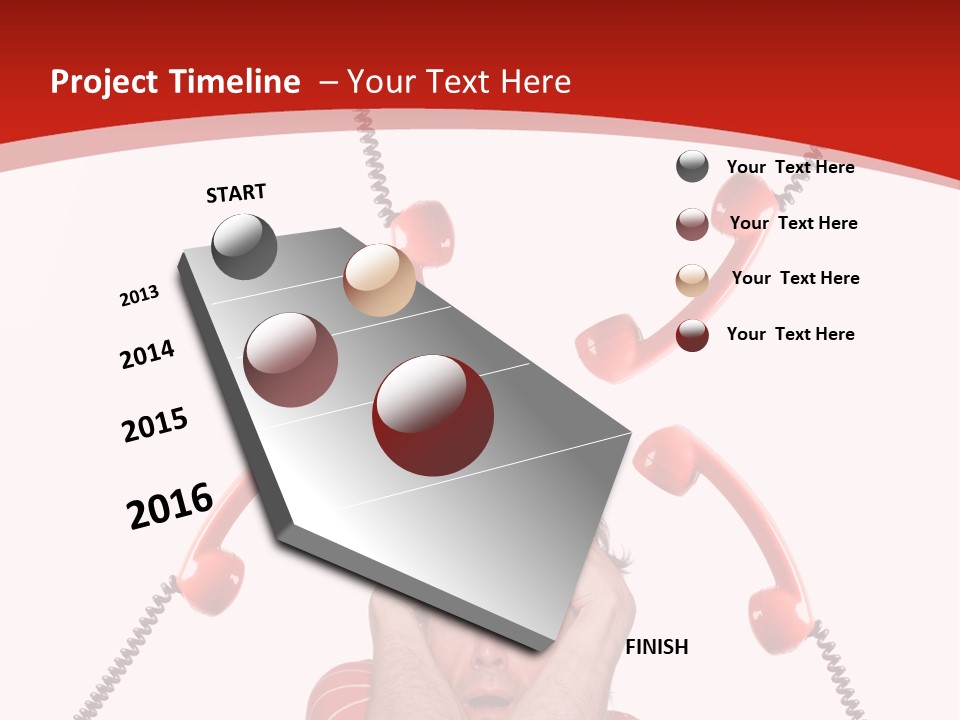 Project Timeline – Your Text Here

START

2013

2014

2015

2016

FINISH

Your Text Here

Your Text Here

Your Text Here

Your Text Here